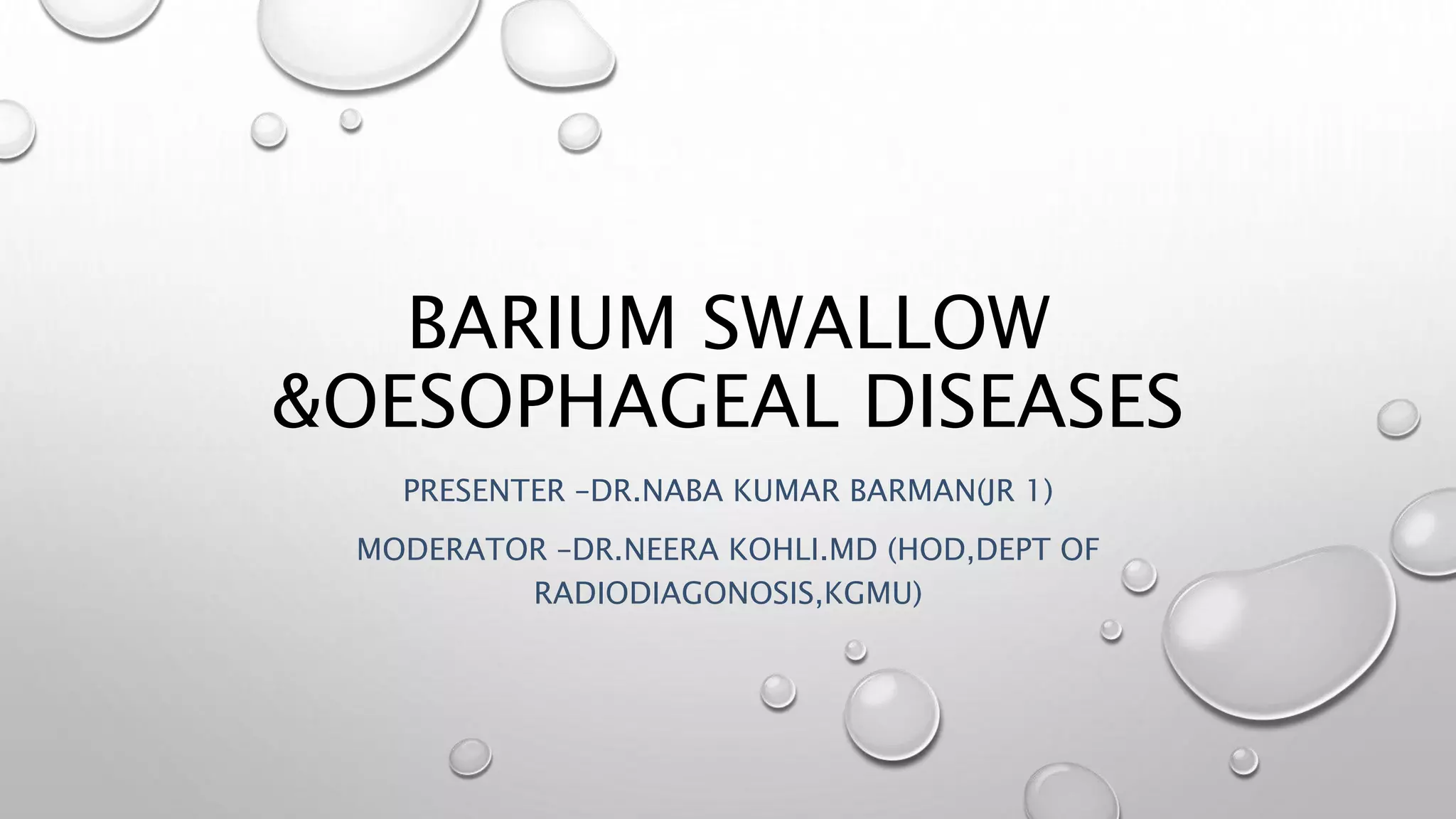 BARIUM SWALLOW &OESOPHAGEAL DISEASES

PRESENTER –DR.NABA KUMAR BARMAN(JR 1)

MODERATOR –DR.NEERA KOHLI.MD (HOD,DEPT OF RADIODIAGONOSIS,KGMU)